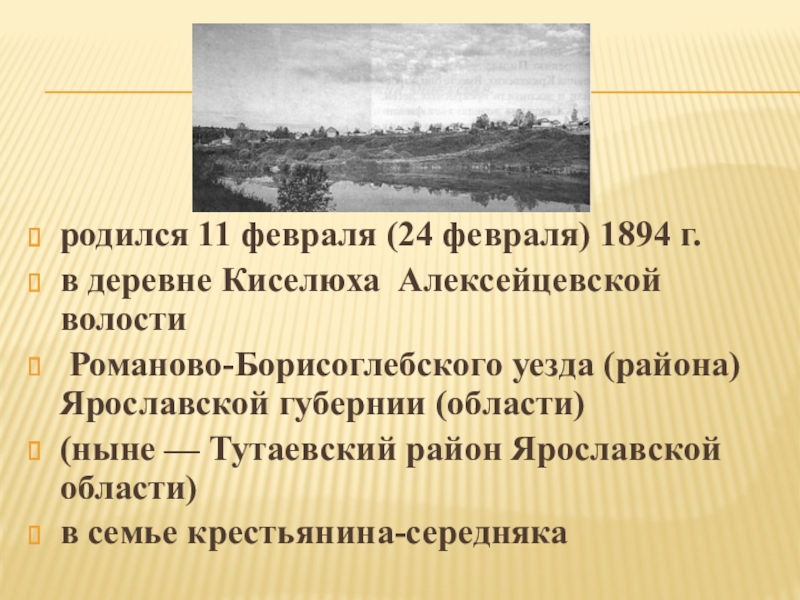 родился 11 февраля (24 февраля) 1894 г.

в деревне Киселюха Алексейцевской волости

Романово-Борисоглебского уезда (района) Ярославской губернии (области)

(ныне — Тутаевский район Ярославской области)

в семье крестьянина-середняка